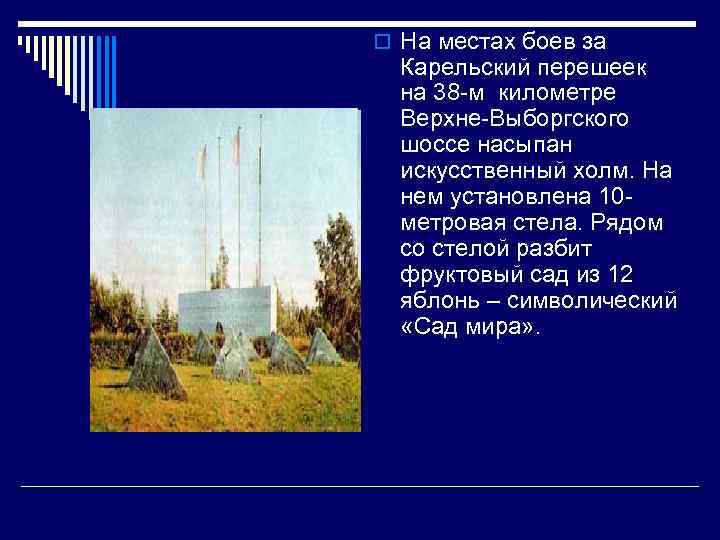 На местах боев за Карельский перешеек на 38-м километре Верхне-Выборгского шоссе насыпан искусственный холм. На нем установлена 10-метровая стела. Рядом со стелой разбит фруктовый сад из 12 яблонь – символический «Сад мира».